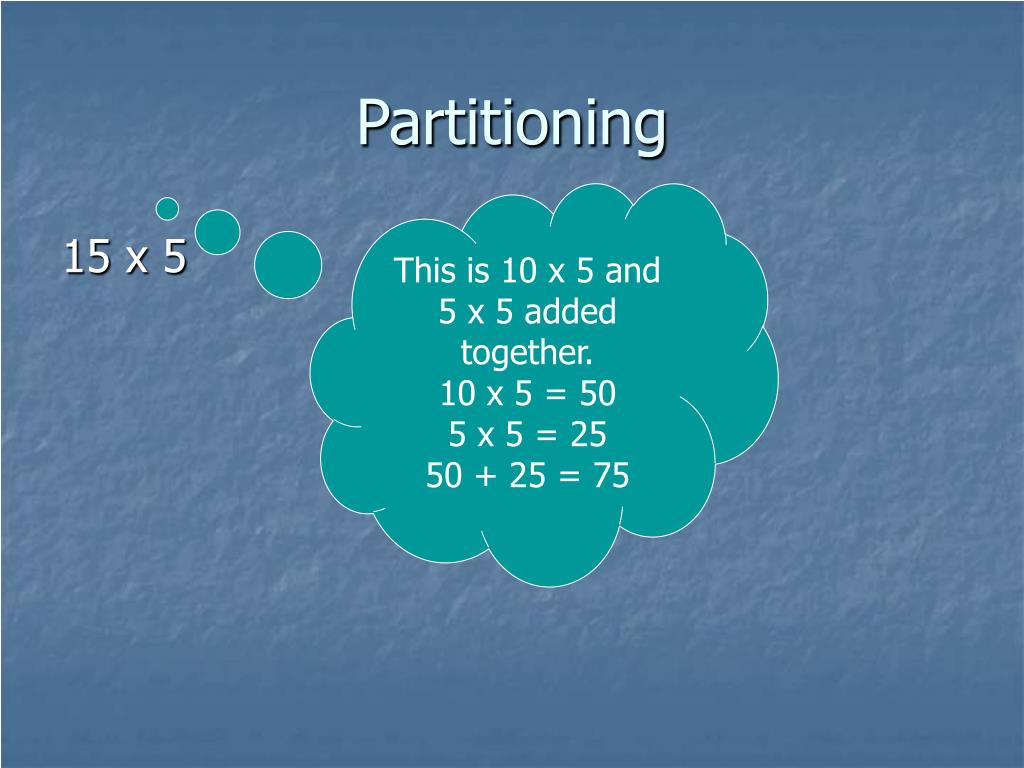 Partitioning

15 x 5

This is 10 x 5 and 5 x 5 added together.
10 x 5 = 50
5 x 5 = 25
50 + 25 = 75